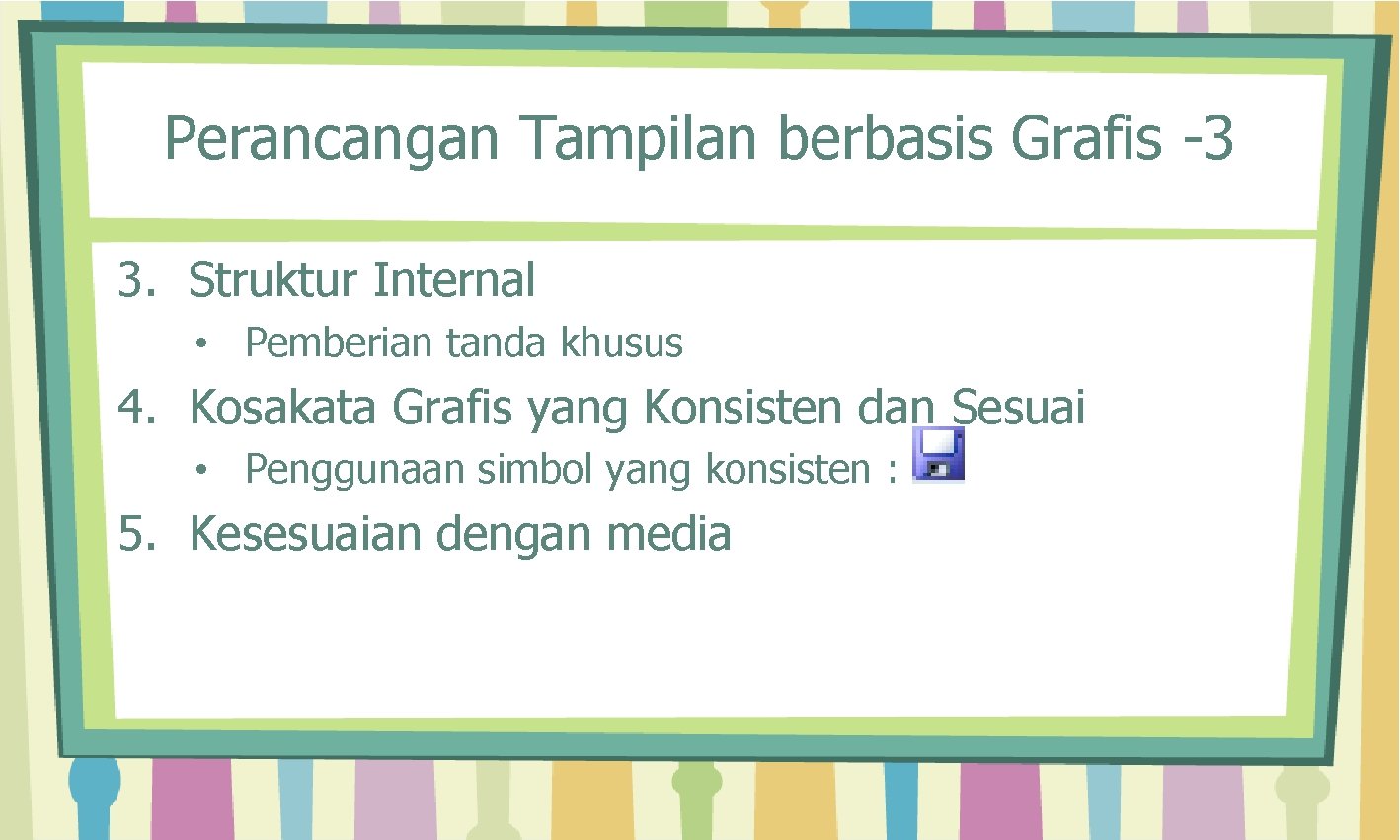 Perancangan Tampilan berbasis Grafis -3

3. Struktur Internal

• Pemberian tanda khusus

4. Kosakata Grafis yang Konsisten dan Sesuai

• Penggunaan simbol yang konsisten :

5. Kesesuaian dengan media